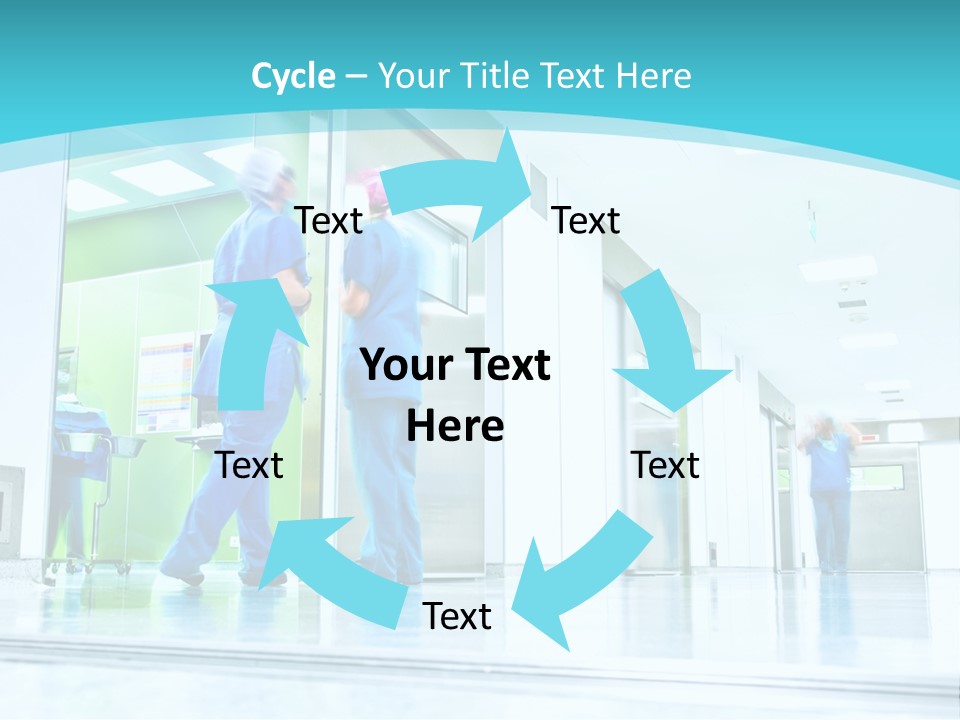 Cycle – Your Title Text Here

Text

Text

Your Text Here

Text

Text

Text